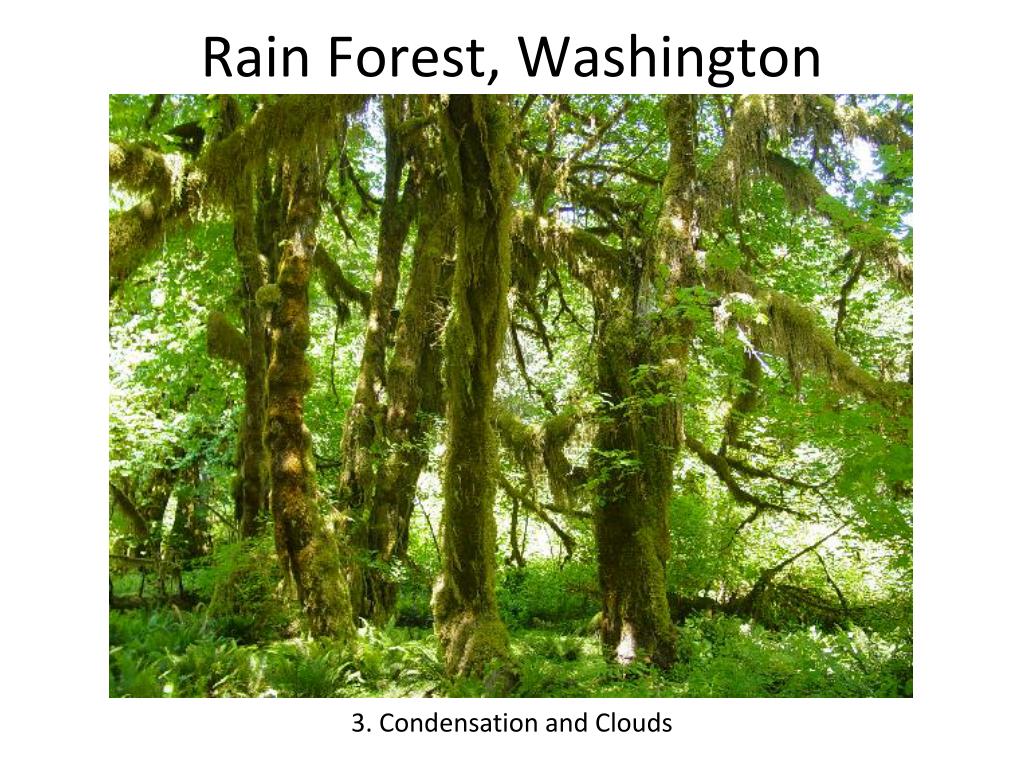 Rain Forest, Washington

3. Condensation and Clouds